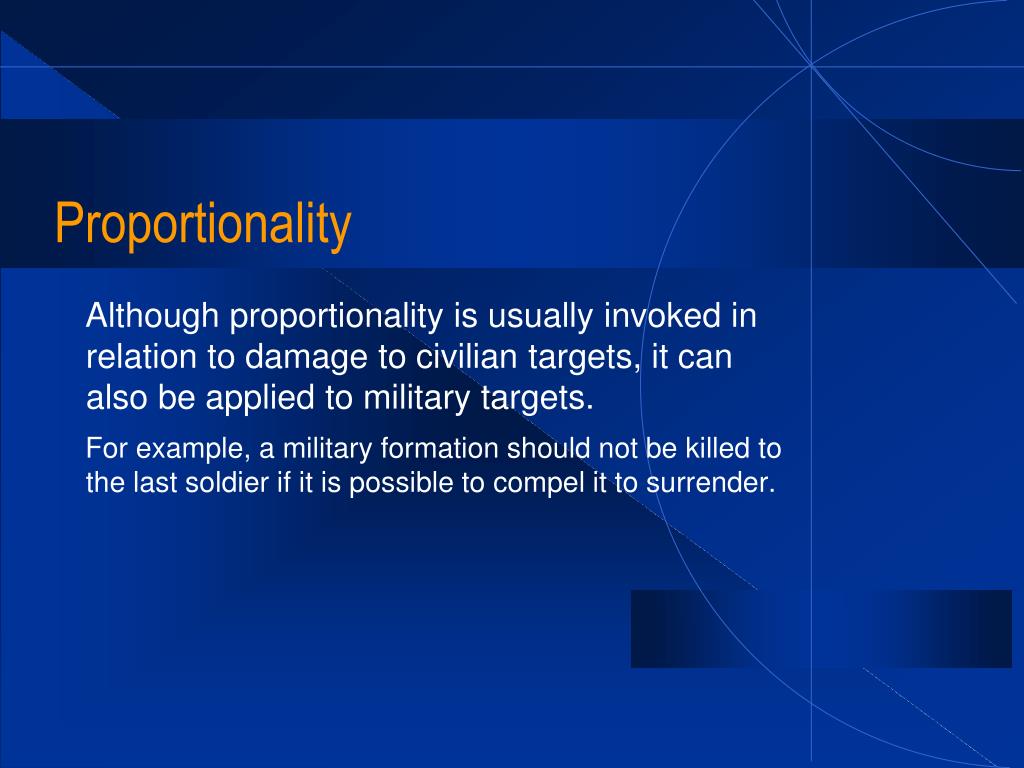 Proportionality

Although proportionality is usually invoked in relation to damage to civilian targets, it can also be applied to military targets.

For example, a military formation should not be killed to the last soldier if it is possible to compel it to surrender.